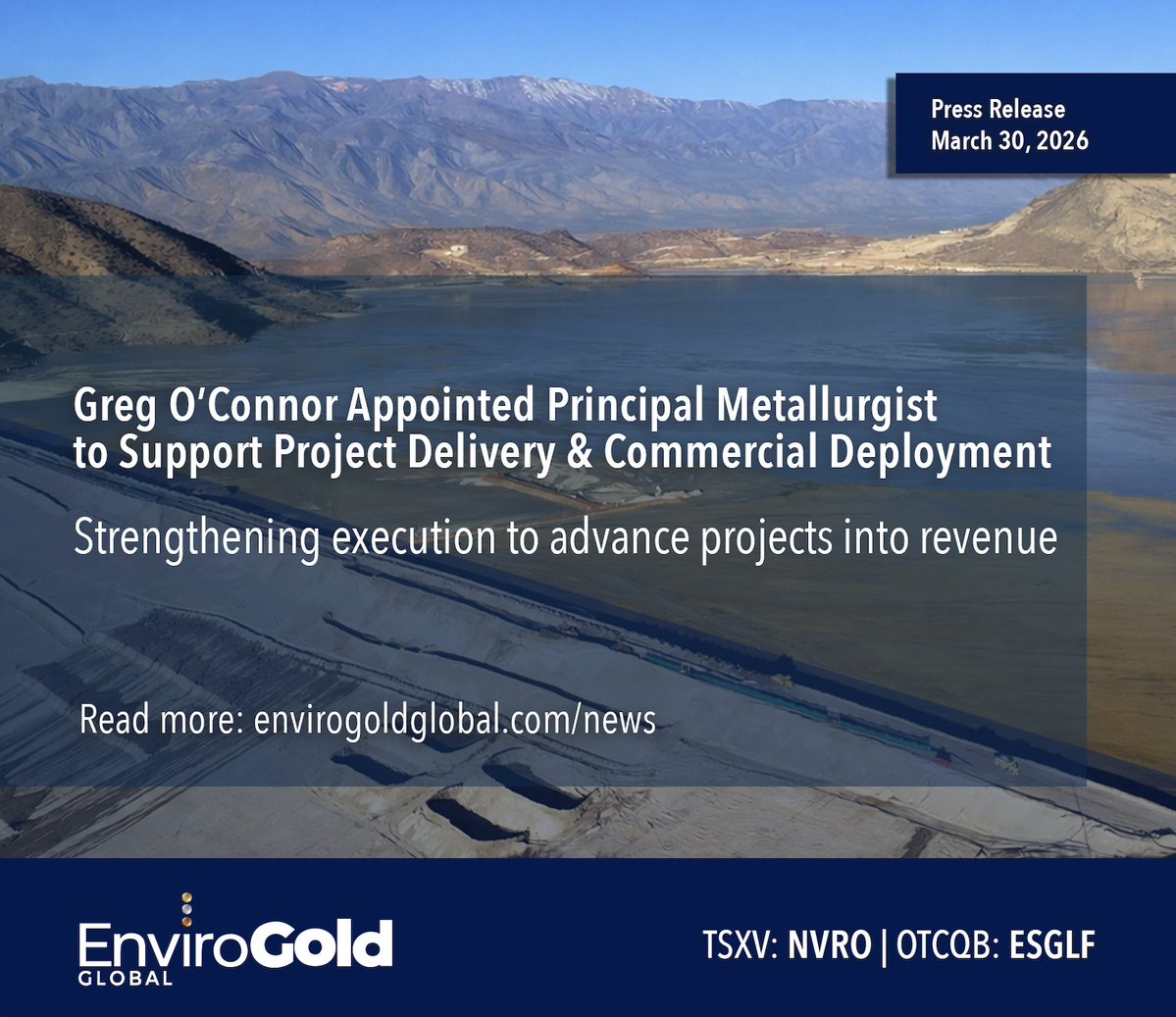 Press Release
March 30, 2026

Greg O'Connor Appointed Principal Metallurgist to Support Project Delivery & Commercial Deployment

Strengthening execution to advance projects into revenue

Read more: envirogoldglobal.com/news

EnviroGold GLOBAL

TSXV: NVRO | OTCQB: ESGLF